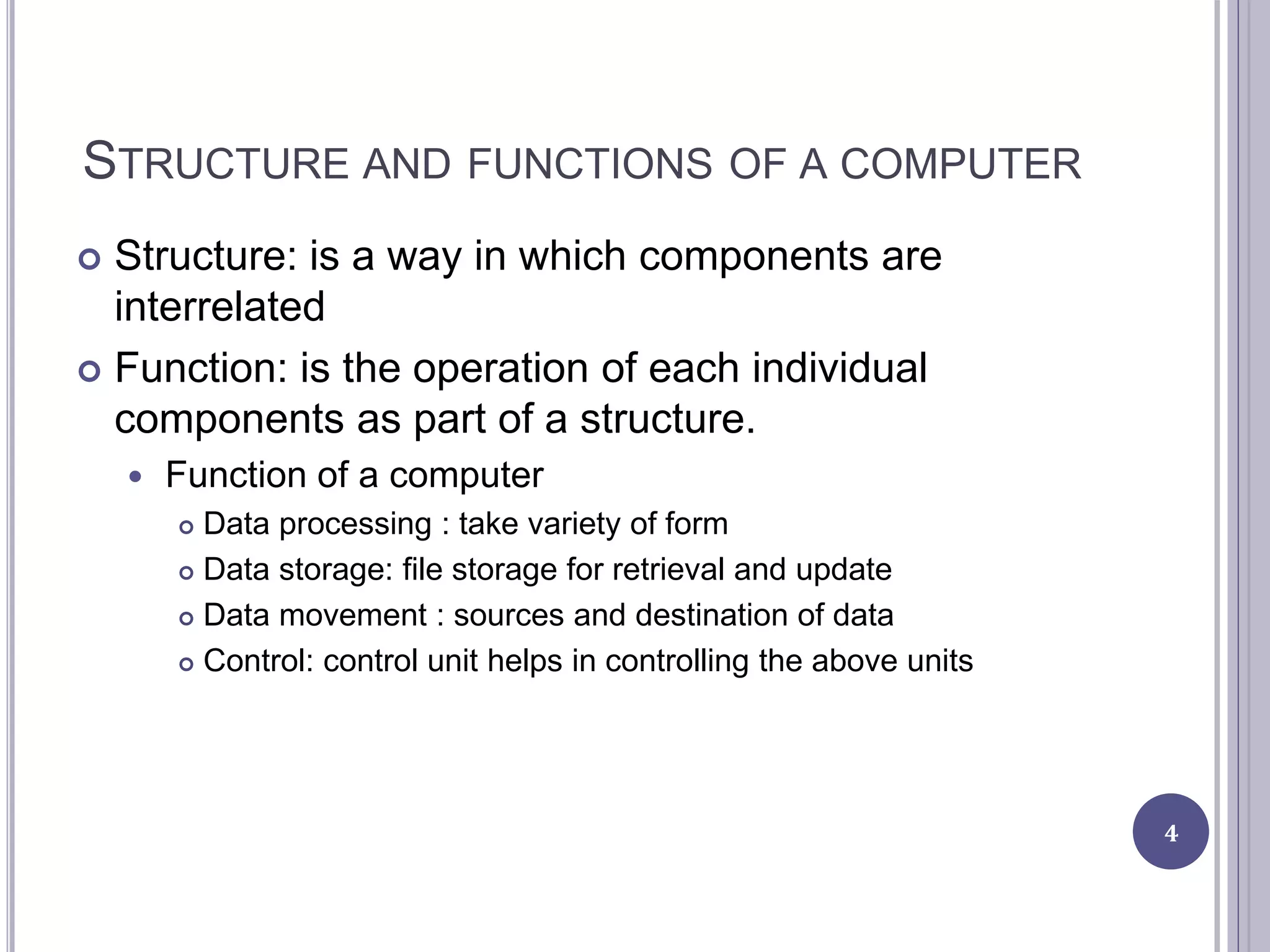 STRUCTURE AND FUNCTIONS OF A COMPUTER

Structure: is a way in which components are interrelated

Function: is the operation of each individual components as part of a structure.

Function of a computer

Data processing : take variety of form

Data storage: file storage for retrieval and update

Data movement : sources and destination of data

Control: control unit helps in controlling the above units

4